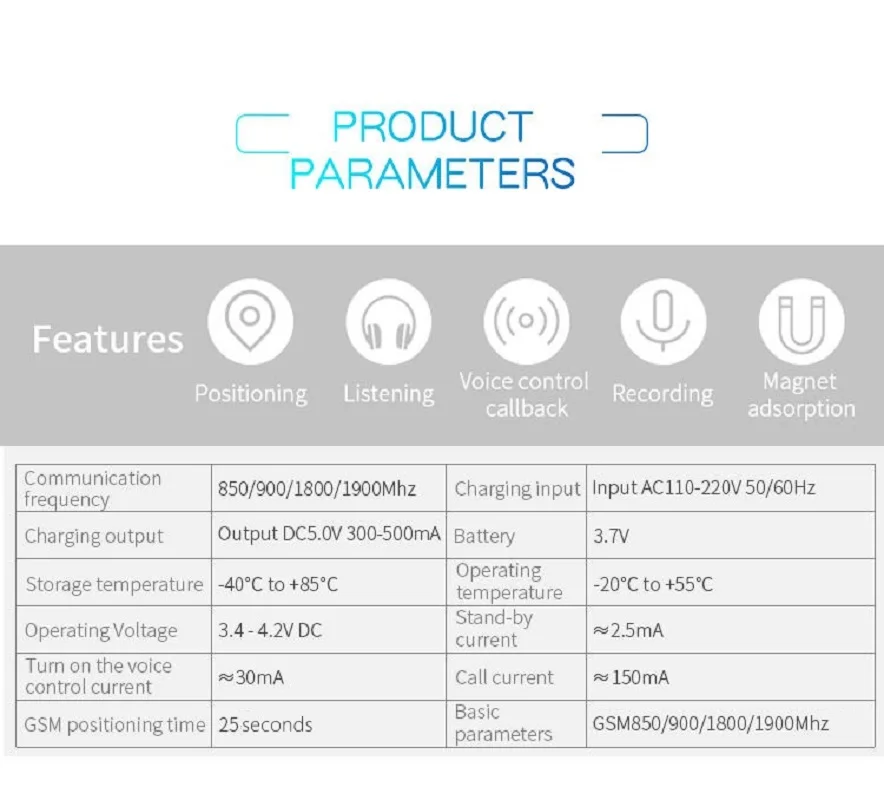 PRODUCT PARAMETERS

Features

Positioning

Listening

Voice control callback

Recording

Magnet adsorption

| Communication frequency | 850/900/1800/1900Mhz | Charging input | Input AC110-220V 50/60Hz |
|---|---|---|---|
| Charging output | Output DC5.0V 300-500mA | Battery | 3.7V |
| Storage temperature | -40°C to +85°C | Operating temperature | -20°C to +55°C |
| Operating Voltage | 3.4 - 4.2V DC | Stand-by current | ≈2.5mA |
| Turn on the voice control current | ≈30mA | Call current | ≈150mA |
| GSM positioning time | 25 seconds | Basic parameters | GSM850/900/1800/1900Mhz |